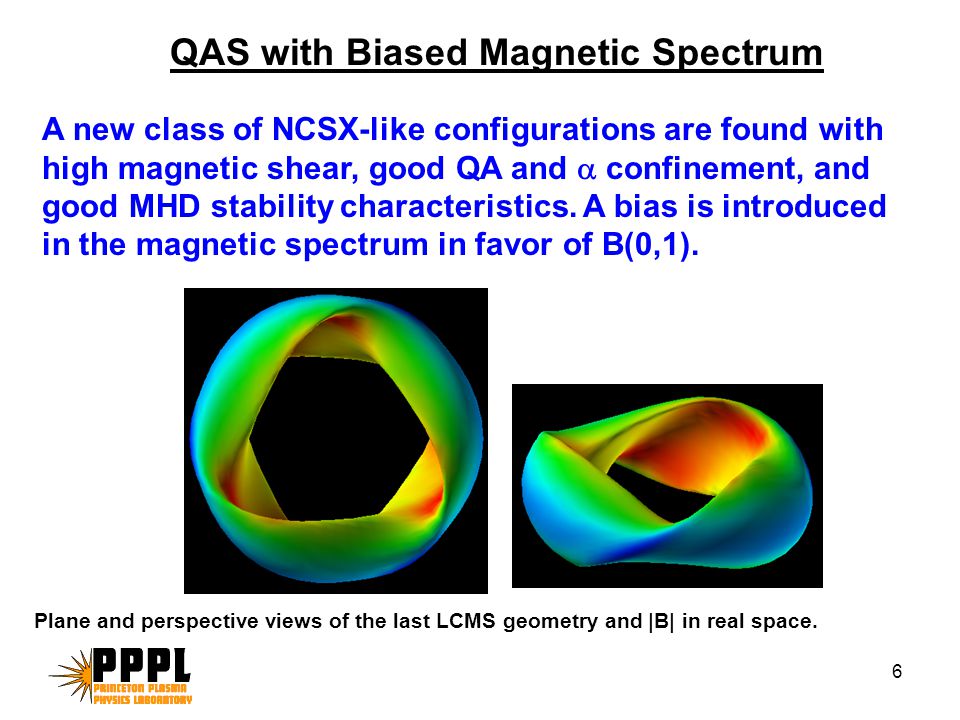 QAS with Biased Magnetic Spectrum

A new class of NCSX-like configurations are found with high magnetic shear, good QA and $\alpha$ confinement, and good MHD stability characteristics. A bias is introduced in the magnetic spectrum in favor of B(0,1).

Plane and perspective views of the last LCMS geometry and |B| in real space.

PPPL
PRINCETON PLASMA PHYSICS LABORATORY

6